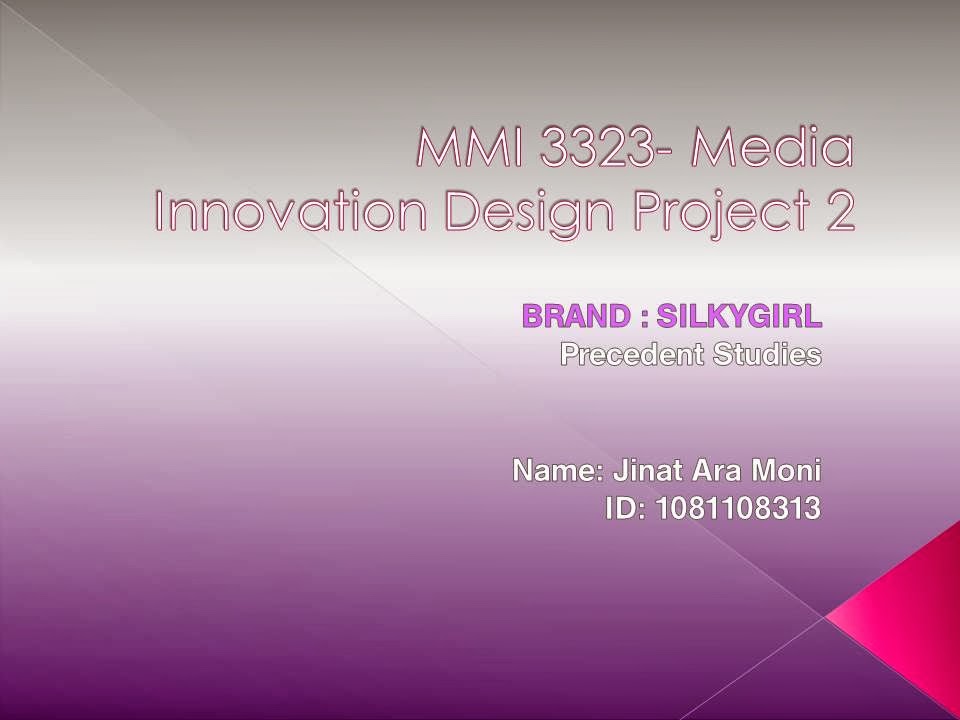 MMI 3323- Media Innovation Design Project 2

BRAND : SILKYGIRL
Precedent Studies

Name: Jinat Ara Moni
ID: 1081108313